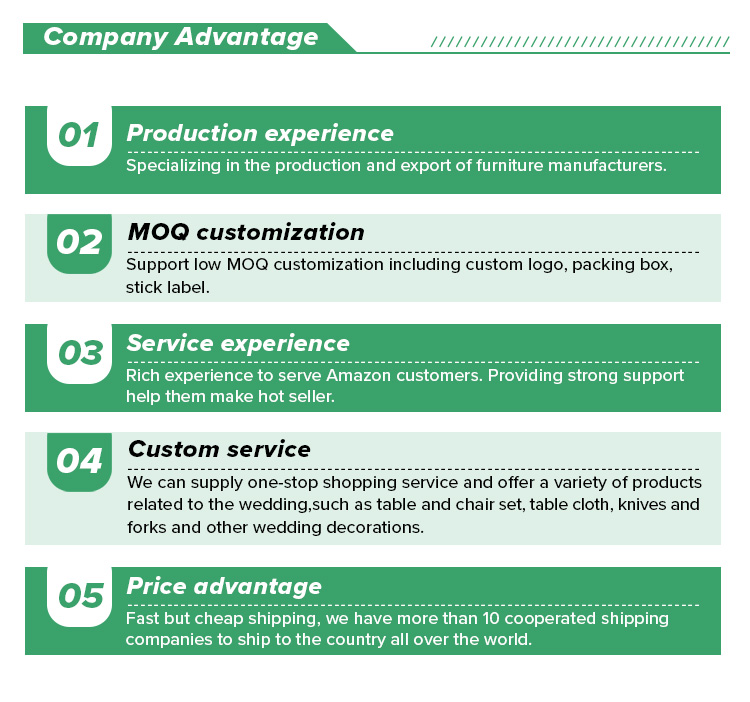 Company Advantage

01
Production experience
Specializing in the production and export of furniture manufacturers.

02
MOQ customization
Support low MOQ customization including custom logo, packing box, stick label.

03
Service experience
Rich experience to serve Amazon customers. Providing strong support help them make hot seller.

04
Custom service
We can supply one-stop shopping service and offer a variety of products related to the wedding,such as table and chair set, table cloth, knives and forks and other wedding decorations.

05
Price advantage
Fast but cheap shipping, we have more than 10 cooperated shipping companies to ship to the country all over the world.